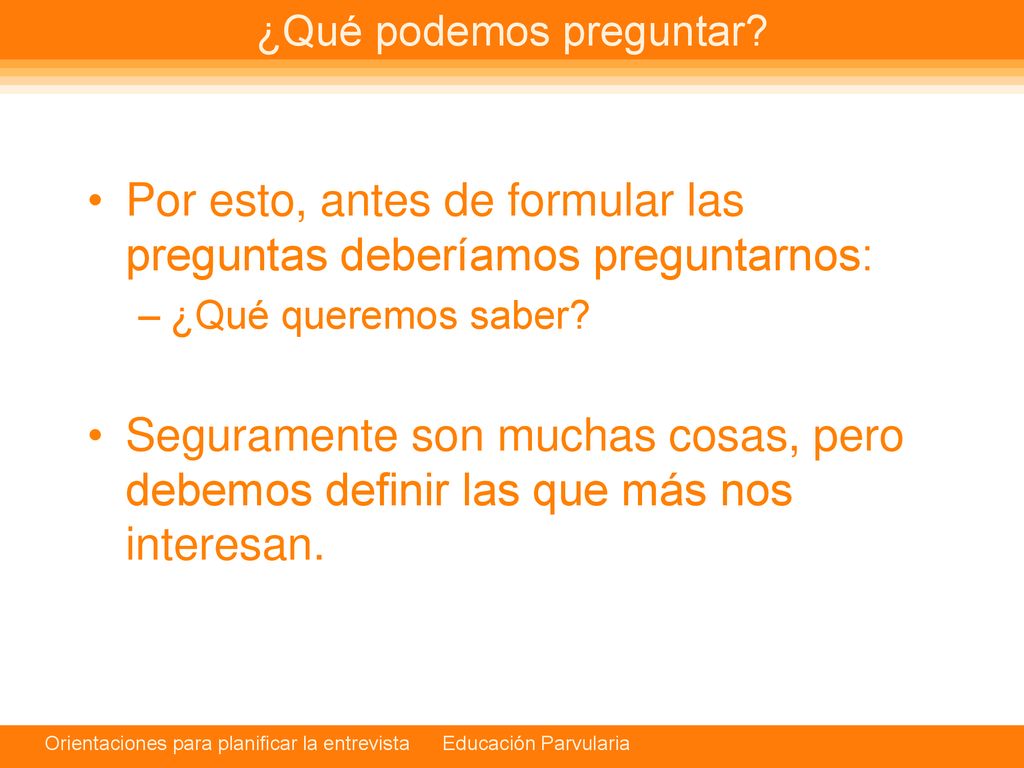 ¿Qué podemos preguntar?

• Por esto, antes de formular las preguntas deberíamos preguntarnos:
– ¿Qué queremos saber?

• Seguramente son muchas cosas, pero debemos definir las que más nos interesan.

Orientaciones para planificar la entrevista Educación Parvularia